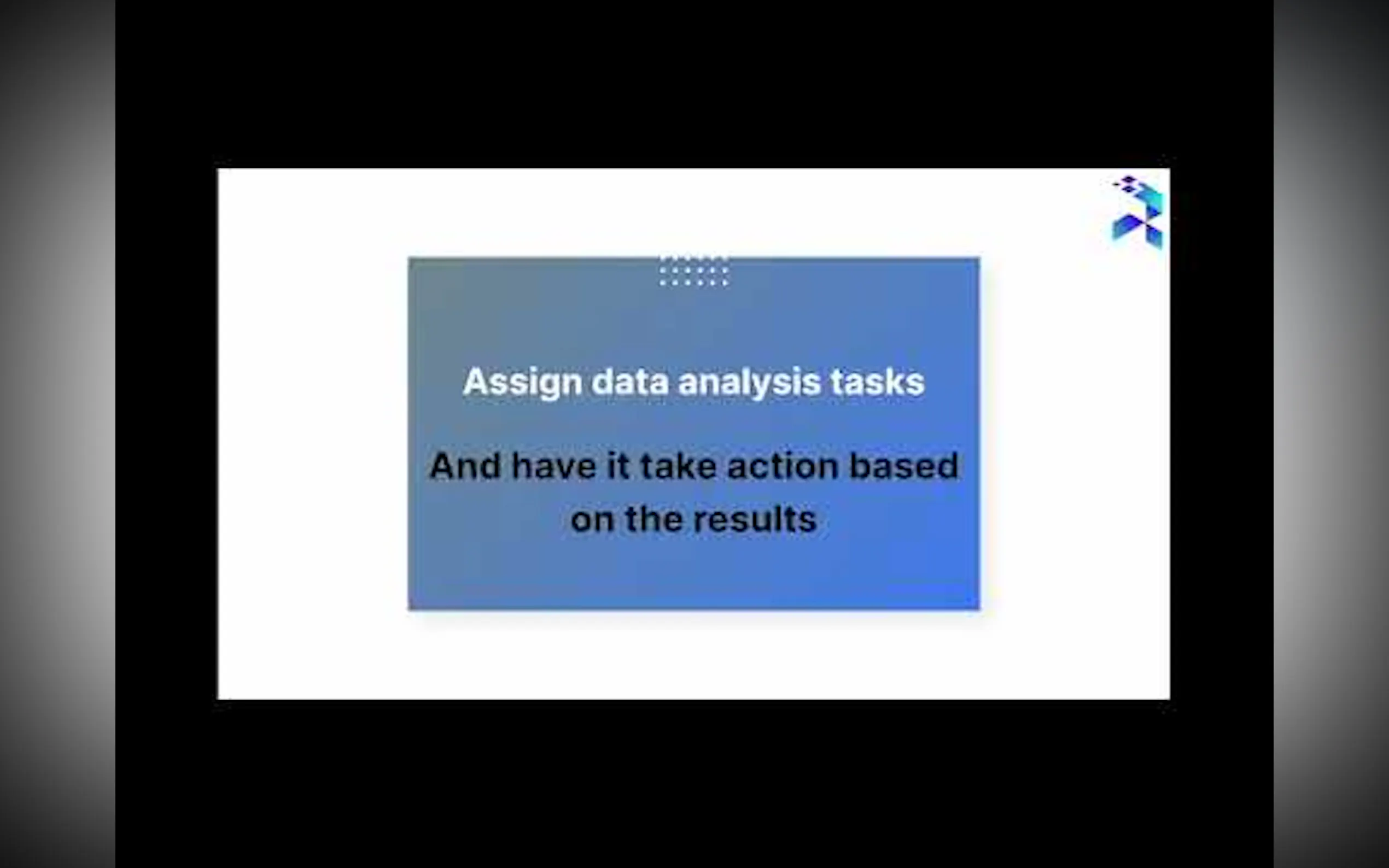 Assign data analysis tasks

And have it take action based on the results